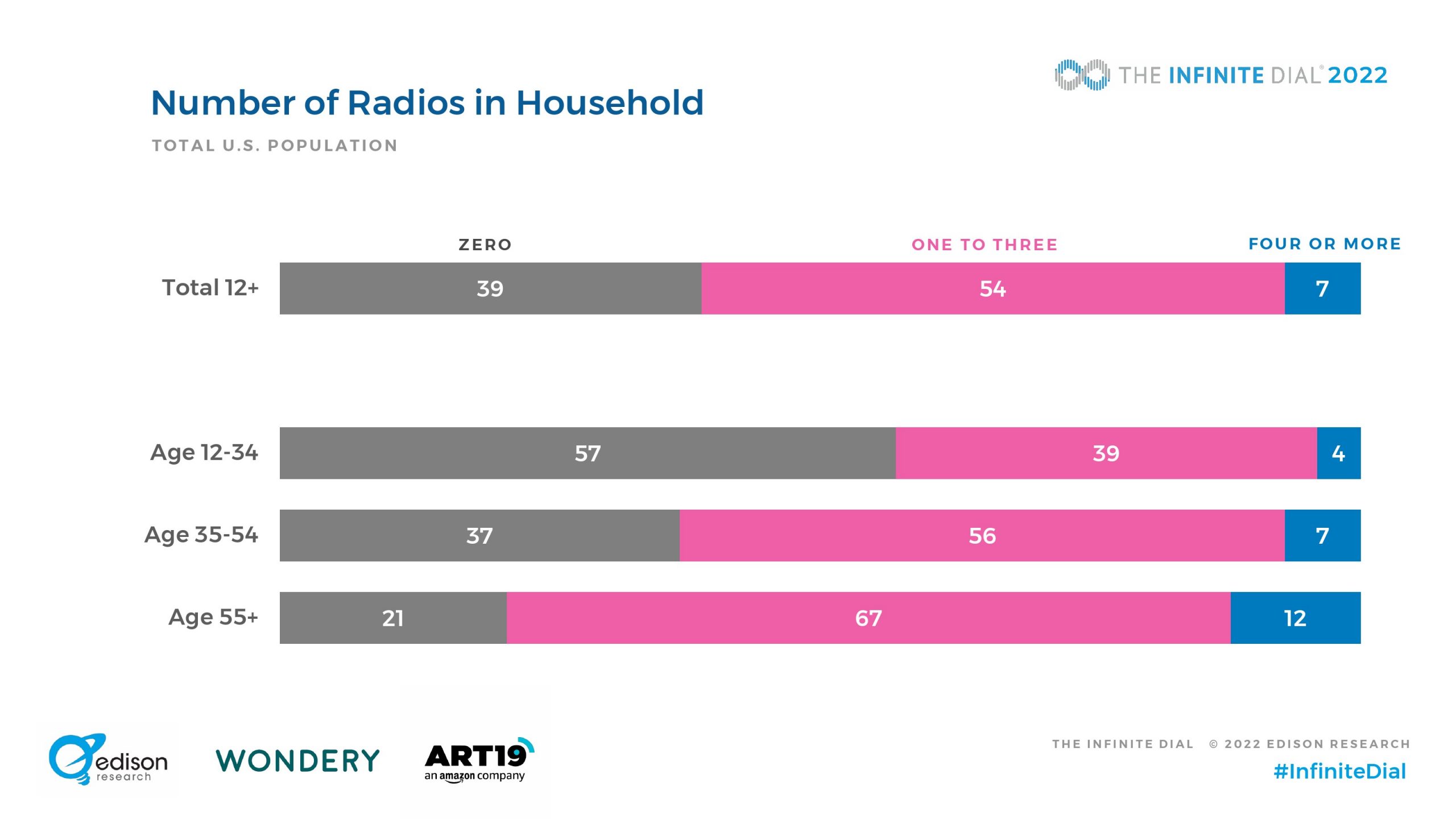 THE INFINITE DIAL® 2022

Number of Radios in Household

TOTAL U.S. POPULATION

| | ZERO | ONE TO THREE | FOUR OR MORE |
|---|---|---|---|
| Total 12+ | 39 | 54 | 7 |
| Age 12-34 | 57 | 39 | 4 |
| Age 35-54 | 37 | 56 | 7 |
| Age 55+ | 21 | 67 | 12 |

edison research

WONDERY

ART19 an amazon company

THE INFINITE DIAL © 2022 EDISON RESEARCH

#InfiniteDial